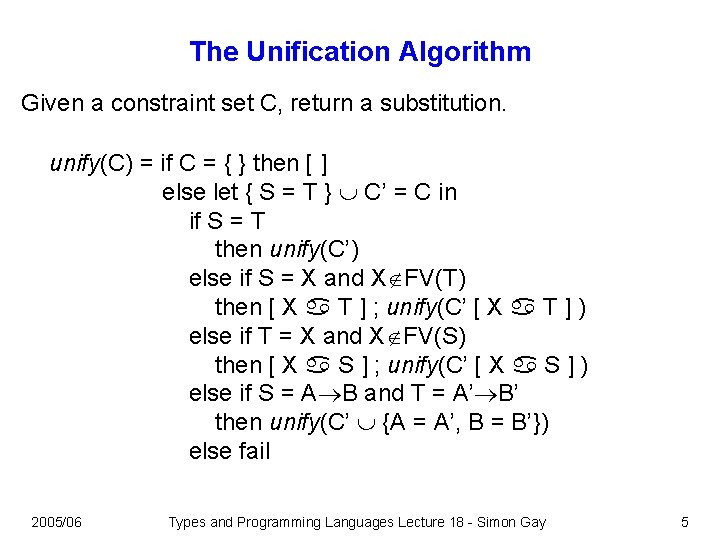 The Unification Algorithm

Given a constraint set C, return a substitution.

unify(C) = if C = { } then [ ]
else let { S = T } $\cup$ C' = C in
if S = T
then unify(C')
else if S = X and X$\notin$FV(T)
then [ X ♋ T ] ; unify(C' [ X ♋ T ] )
else if T = X and X$\notin$FV(S)
then [ X ♋ S ] ; unify(C' [ X ♋ S ] )
else if S = A$\rightarrow$B and T = A'$\rightarrow$B'
then unify(C' $\cup$ {A = A', B = B'})
else fail

2005/06 Types and Programming Languages Lecture 18 - Simon Gay 5